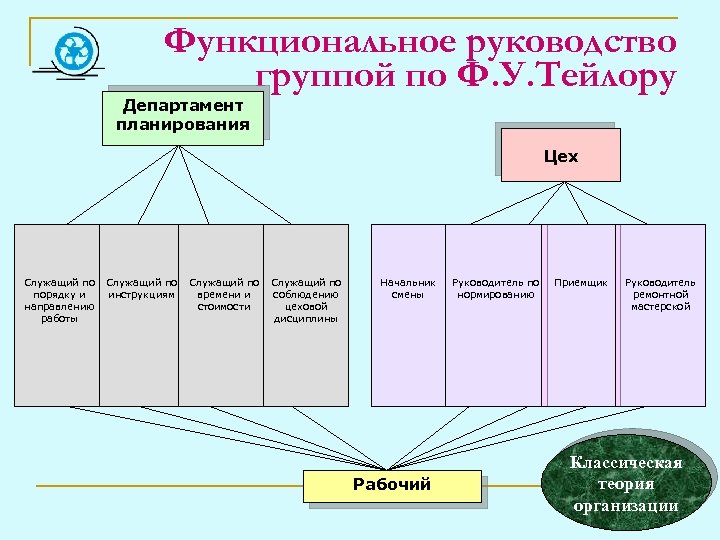 Функциональное руководство группой по Ф.У.Тейлору

Департамент планирования

Цех

Служащий по порядку и направлению работы

Служащий по инструкциям

Служащий по времени и стоимости

Служащий по соблюдению цеховой дисциплины

Начальник смены

Руководитель по нормированию

Приемщик

Руководитель ремонтной мастерской

Рабочий

Классическая теория организации